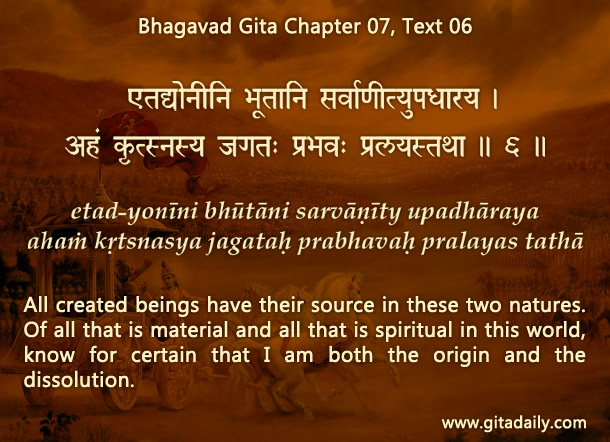 Bhagavad Gita Chapter 07, Text 06

एतद्योनीनि भूतानि सर्वाणीत्युपधारय ।
अहं कृत्स्नस्य जगतः प्रभवः प्रलयस्तथा ॥ ६ ॥

etad-yonīni bhūtāni sarvāṇīty upadhāraya
ahaṁ kṛtsnasya jagataḥ prabhavaḥ pralayas tathā

All created beings have their source in these two natures. Of all that is material and all that is spiritual in this world, know for certain that I am both the origin and the dissolution.

www.gitadaily.com